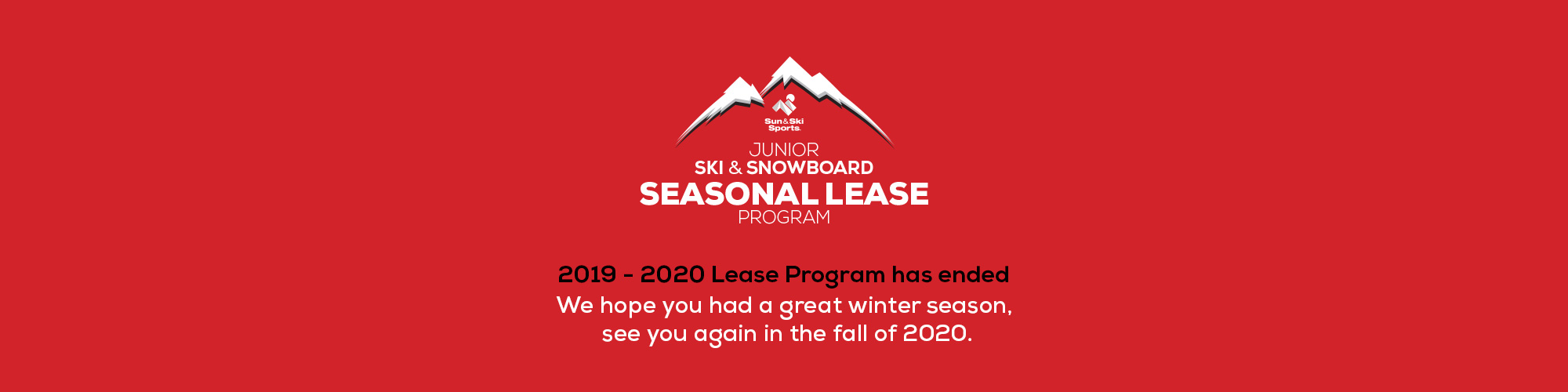 Sun&Ski Sports

JUNIOR
SKI & SNOWBOARD
SEASONAL LEASE
PROGRAM

2019 - 2020 Lease Program has ended
We hope you had a great winter season, see you again in the fall of 2020.